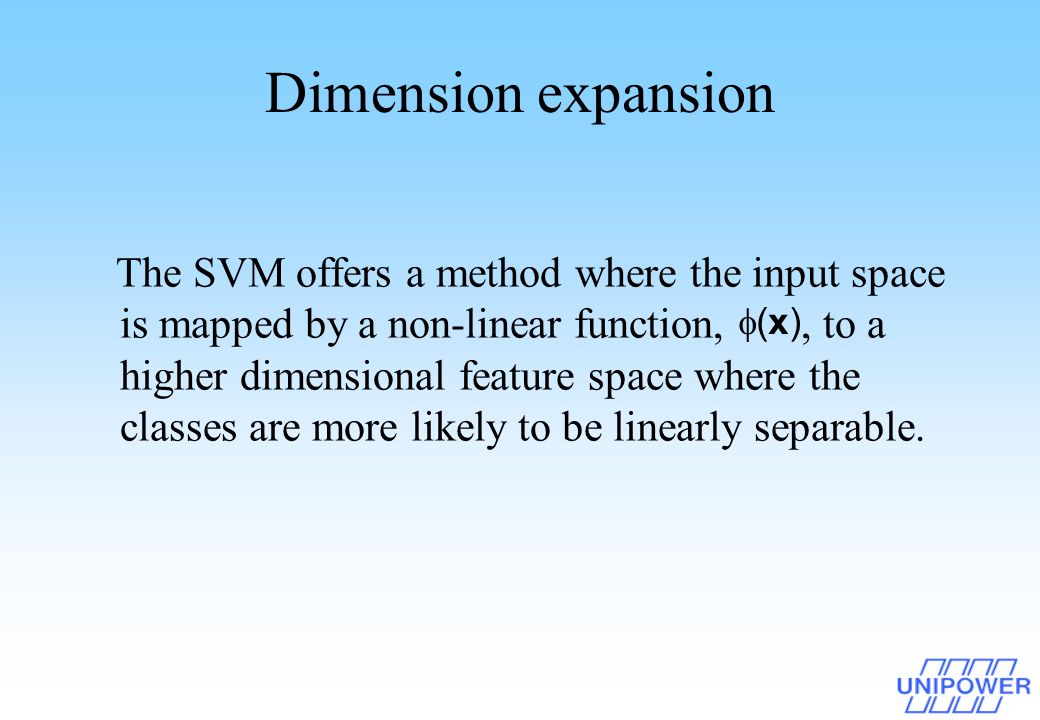 Dimension expansion

The SVM offers a method where the input space is mapped by a non-linear function, $\phi(\mathbf{x})$, to a higher dimensional feature space where the classes are more likely to be linearly separable.

UNIPOWER